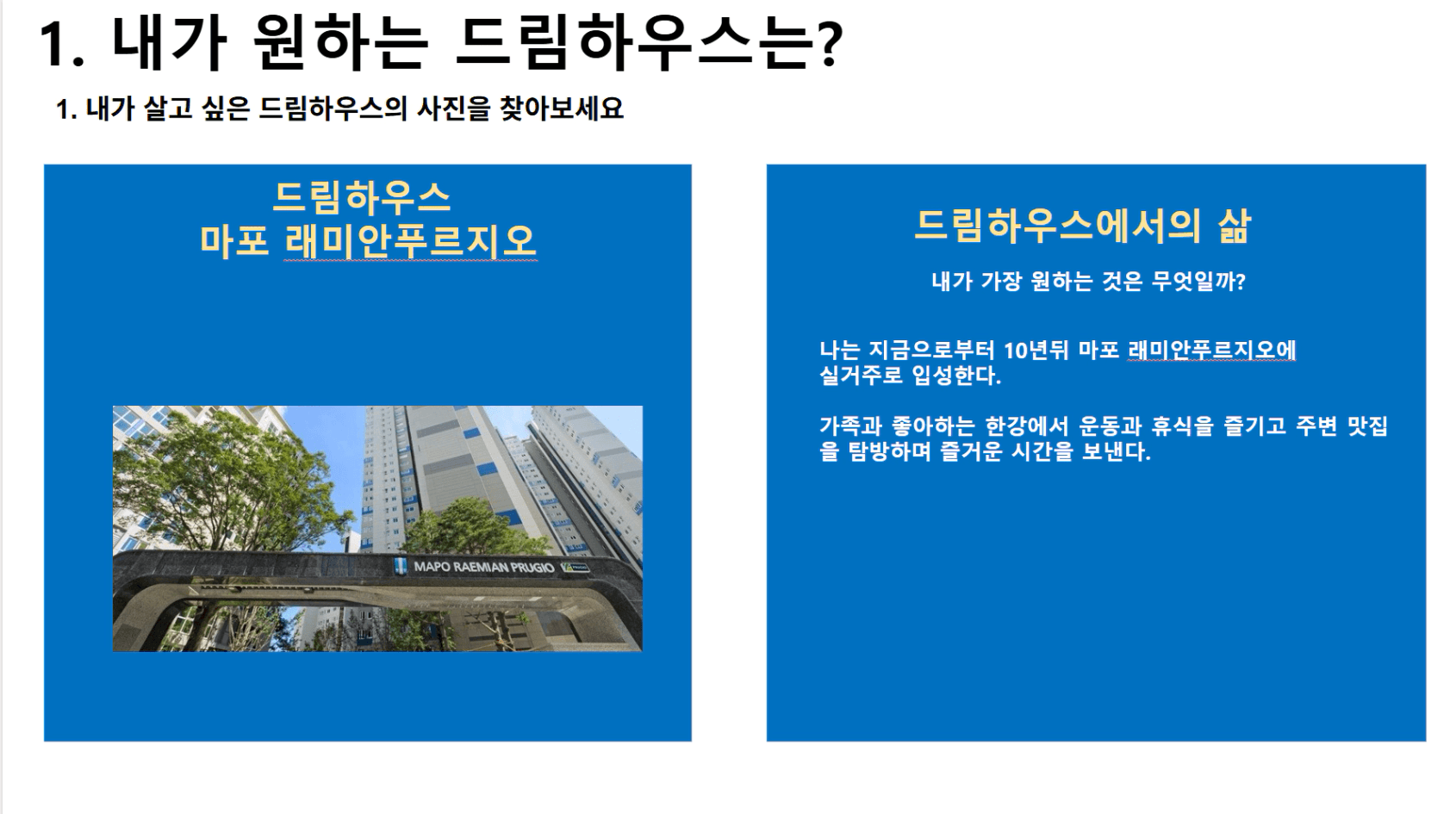 1. 내가 원하는 드림하우스는?

1. 내가 살고 싶은 드림하우스의 사진을 찾아보세요

드림하우스
마포 래미안푸르지오

MAPO RAEMIAN PRUGIO

드림하우스에서의 삶

내가 가장 원하는 것은 무엇일까?

나는 지금으로부터 10년뒤 마포 래미안푸르지오에 실거주로 입성한다.

가족과 좋아하는 한강에서 운동과 휴식을 즐기고 주변 맛집을 탐방하며 즐거운 시간을 보낸다.